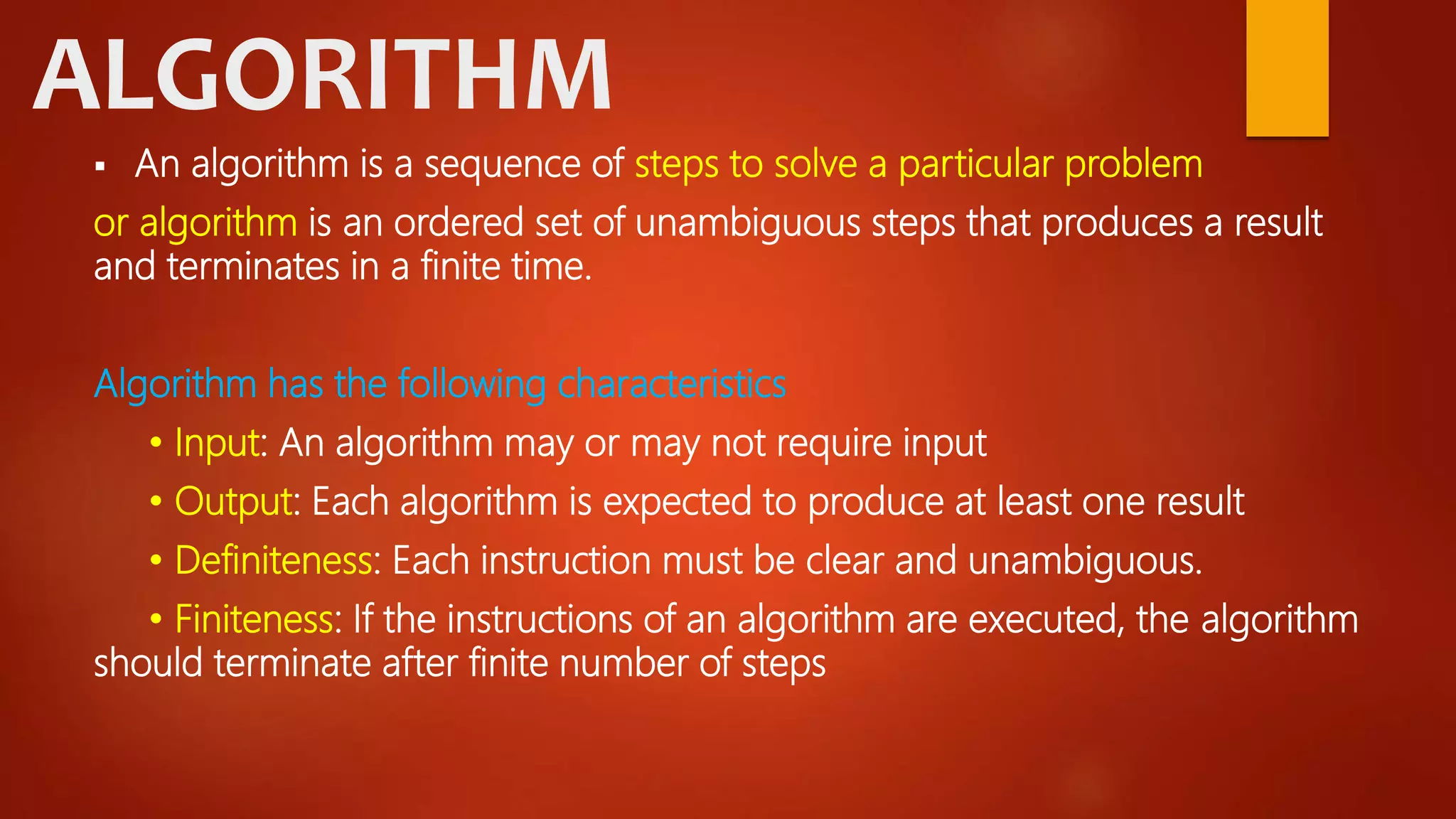 ALGORITHM

▪ An algorithm is a sequence of steps to solve a particular problem or algorithm is an ordered set of unambiguous steps that produces a result and terminates in a finite time.

Algorithm has the following characteristics

• Input: An algorithm may or may not require input

• Output: Each algorithm is expected to produce at least one result

• Definiteness: Each instruction must be clear and unambiguous.

• Finiteness: If the instructions of an algorithm are executed, the algorithm should terminate after finite number of steps